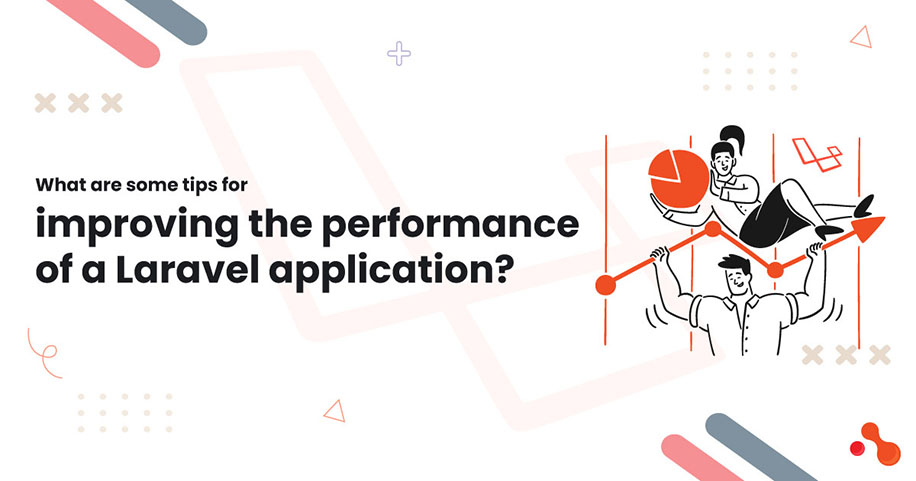 What are some tips for

improving the performance of a Laravel application?